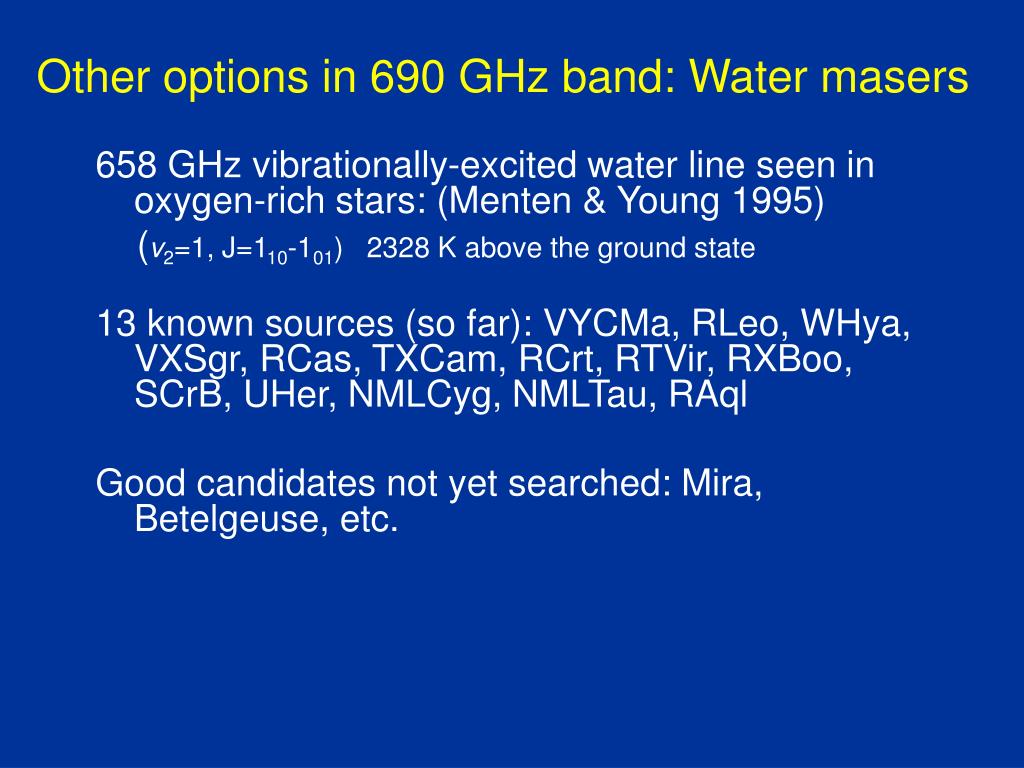 Other options in 690 GHz band: Water masers

658 GHz vibrationally-excited water line seen in oxygen-rich stars: (Menten & Young 1995)

($v_2$=1, J=$1_{10}$-$1_{01}$) 2328 K above the ground state

13 known sources (so far): VYCMa, RLeo, WHya, VXSgr, RCas, TXCam, RCrt, RTVir, RXBoo, SCrB, UHer, NMLCyg, NMLTau, RAql

Good candidates not yet searched: Mira, Betelgeuse, etc.